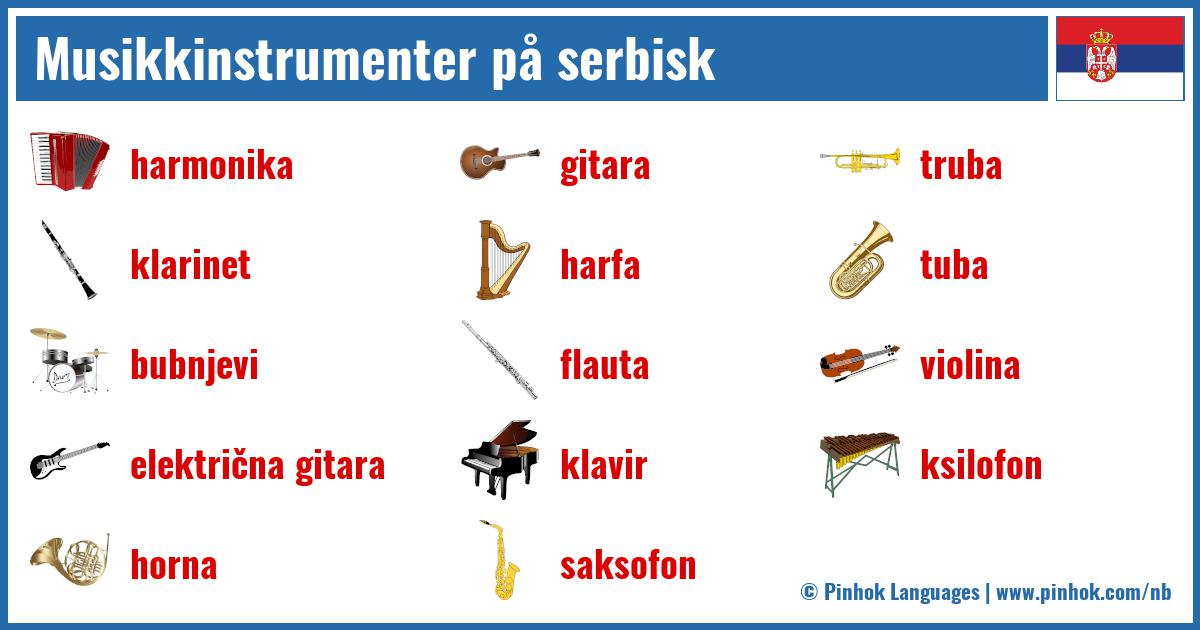 Musikkinstrumenter på serbisk

harmonika

klarinet

bubnjevi

električna gitara

horna

gitara

harfa

flauta

klavir

saksofon

truba

tuba

violina

ksilofon

© Pinhok Languages | www.pinhok.com/nb